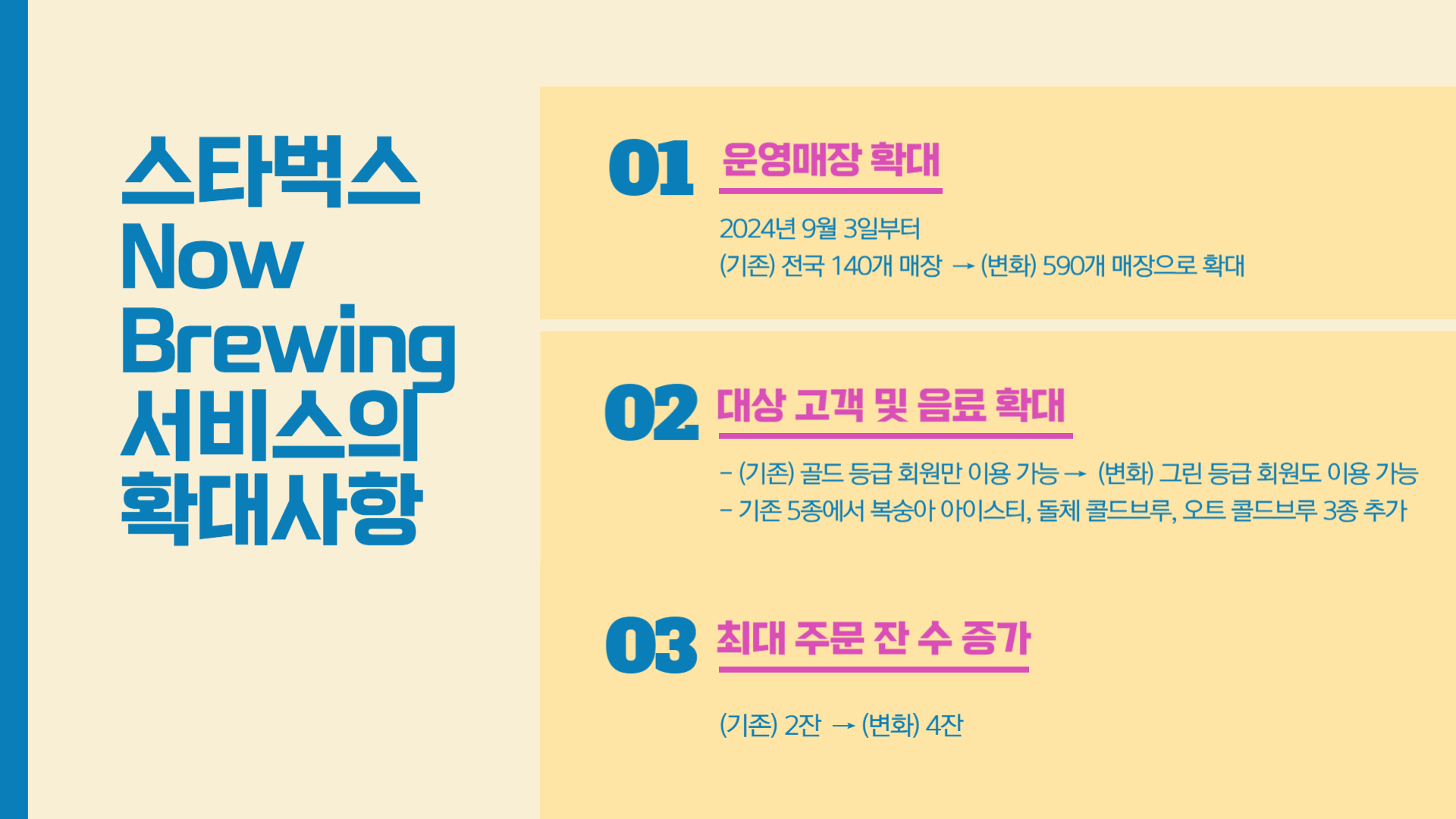 스타벅스
Now
Brewing
서비스의
확대사항

01 운영매장 확대

2024년 9월 3일부터
(기존) 전국 140개 매장 → (변화) 590개 매장으로 확대

02 대상 고객 및 음료 확대

- (기존) 골드 등급 회원만 이용 가능 → (변화) 그린 등급 회원도 이용 가능
- 기존 5종에서 복숭아 아이스티, 돌체 콜드브루, 오트 콜드브루 3종 추가

03 최대 주문 잔 수 증가

(기존) 2잔 → (변화) 4잔